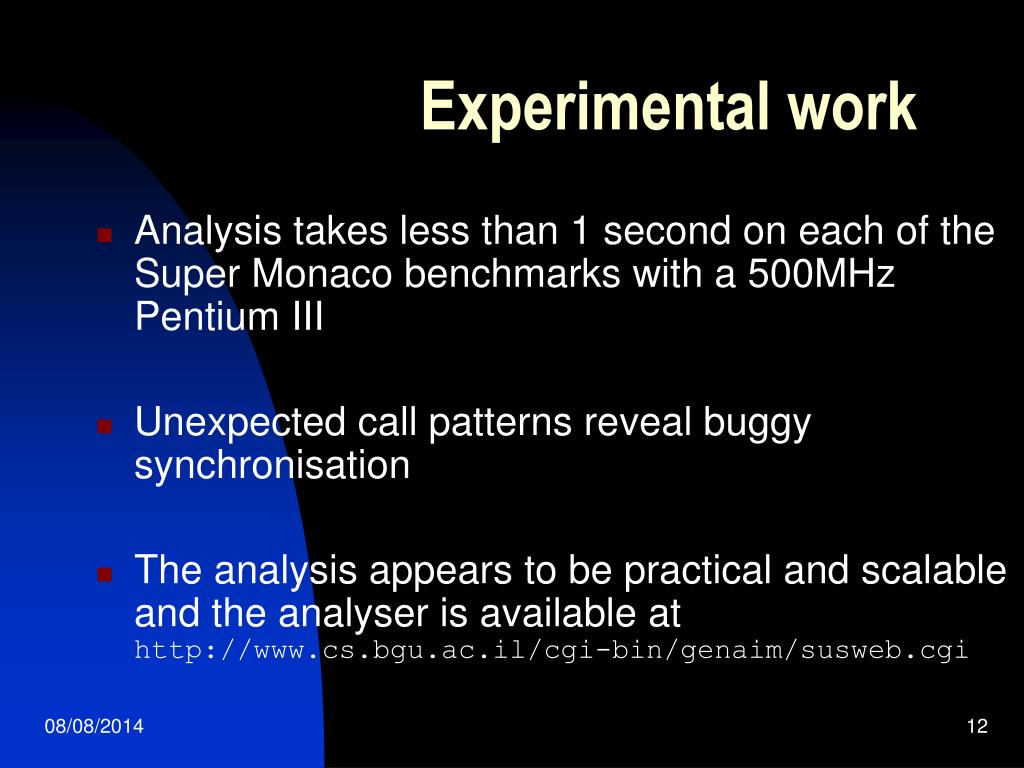 Experimental work

Analysis takes less than 1 second on each of the Super Monaco benchmarks with a 500MHz Pentium III

Unexpected call patterns reveal buggy synchronisation

The analysis appears to be practical and scalable and the analyser is available at http://www.cs.bgu.ac.il/cgi-bin/genaim/susweb.cgi

08/08/2014

12